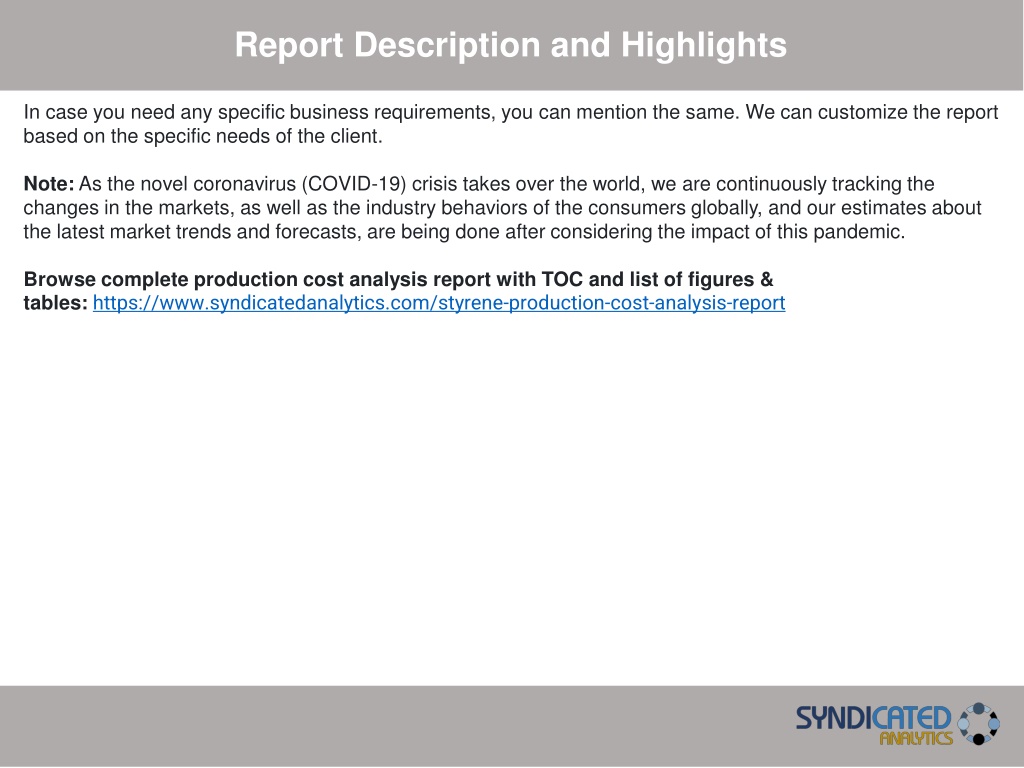 Report Description and Highlights

In case you need any specific business requirements, you can mention the same. We can customize the report based on the specific needs of the client.

Note: As the novel coronavirus (COVID-19) crisis takes over the world, we are continuously tracking the changes in the markets, as well as the industry behaviors of the consumers globally, and our estimates about the latest market trends and forecasts, are being done after considering the impact of this pandemic.

Browse complete production cost analysis report with TOC and list of figures & tables: https://www.syndicatedanalytics.com/styrene-production-cost-analysis-report

SYNDICATED ANALYTICS